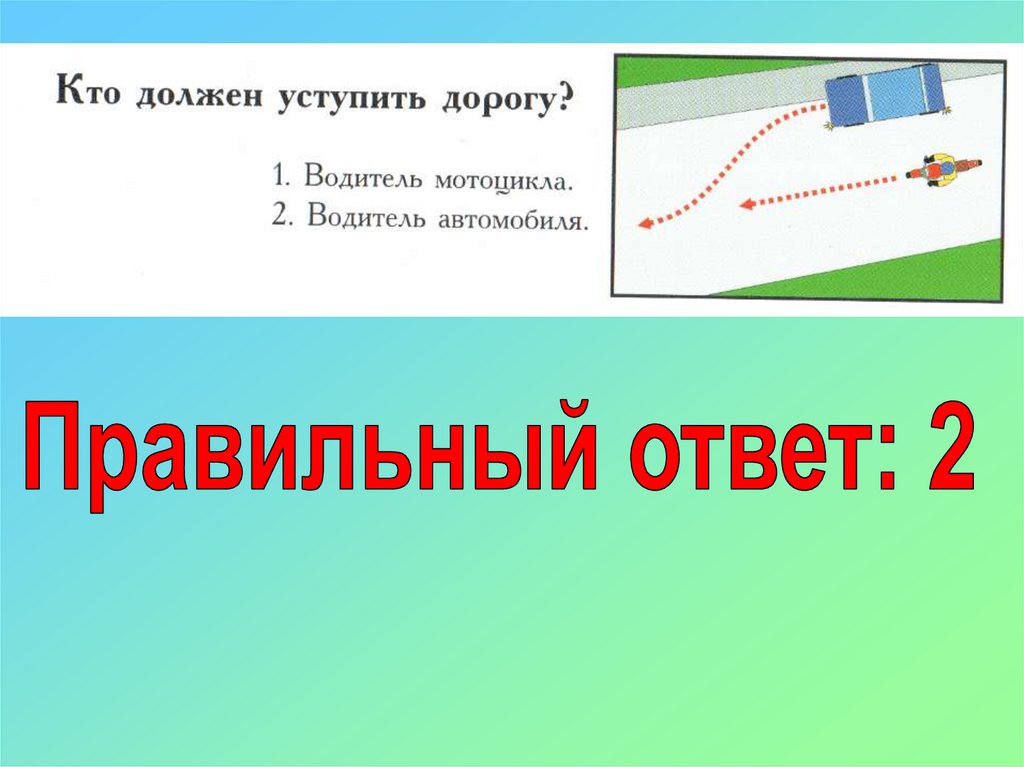 Кто должен уступить дорогу?

1. Водитель мотоцикла.
2. Водитель автомобиля.

Правильный ответ: 2